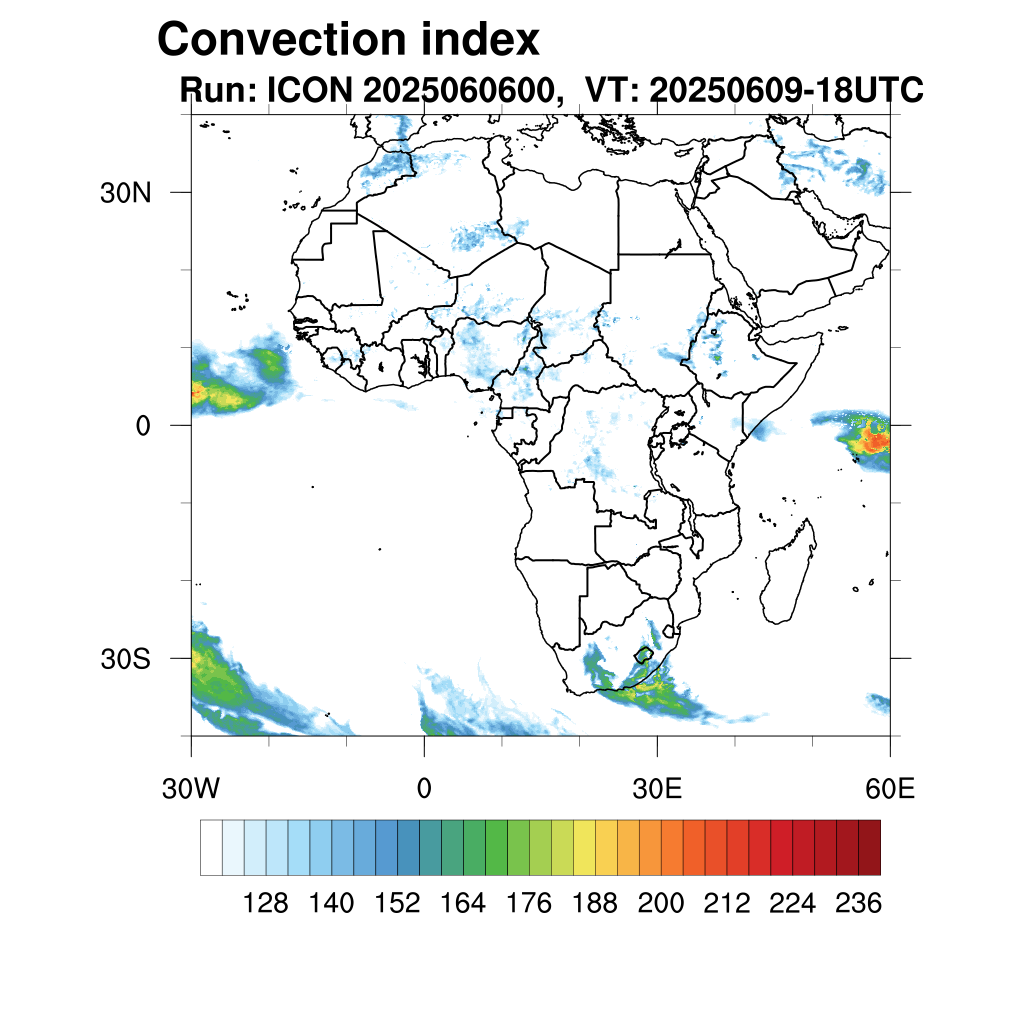 Convection index
Run: ICON 2025060600, VT: 20250609-18UTC

30N
0
30S

30W
0
30E
60E

128 140 152 164 176 188 200 212 224 236